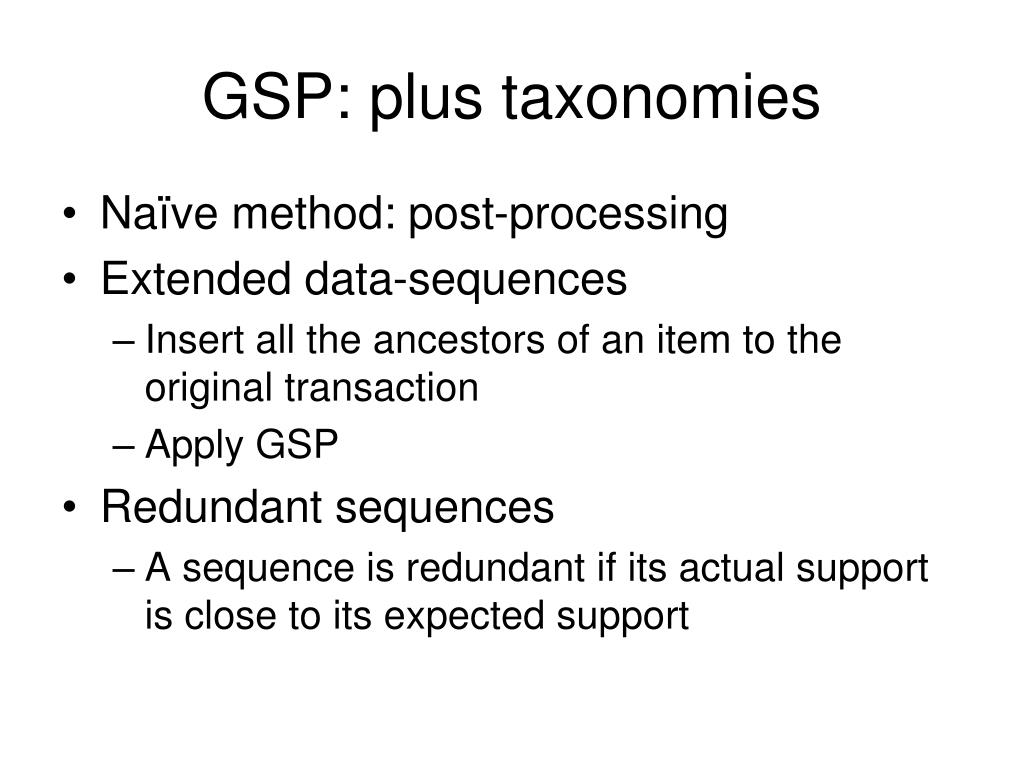 GSP: plus taxonomies

• Naïve method: post-processing
• Extended data-sequences
– Insert all the ancestors of an item to the original transaction
– Apply GSP
• Redundant sequences
– A sequence is redundant if its actual support is close to its expected support